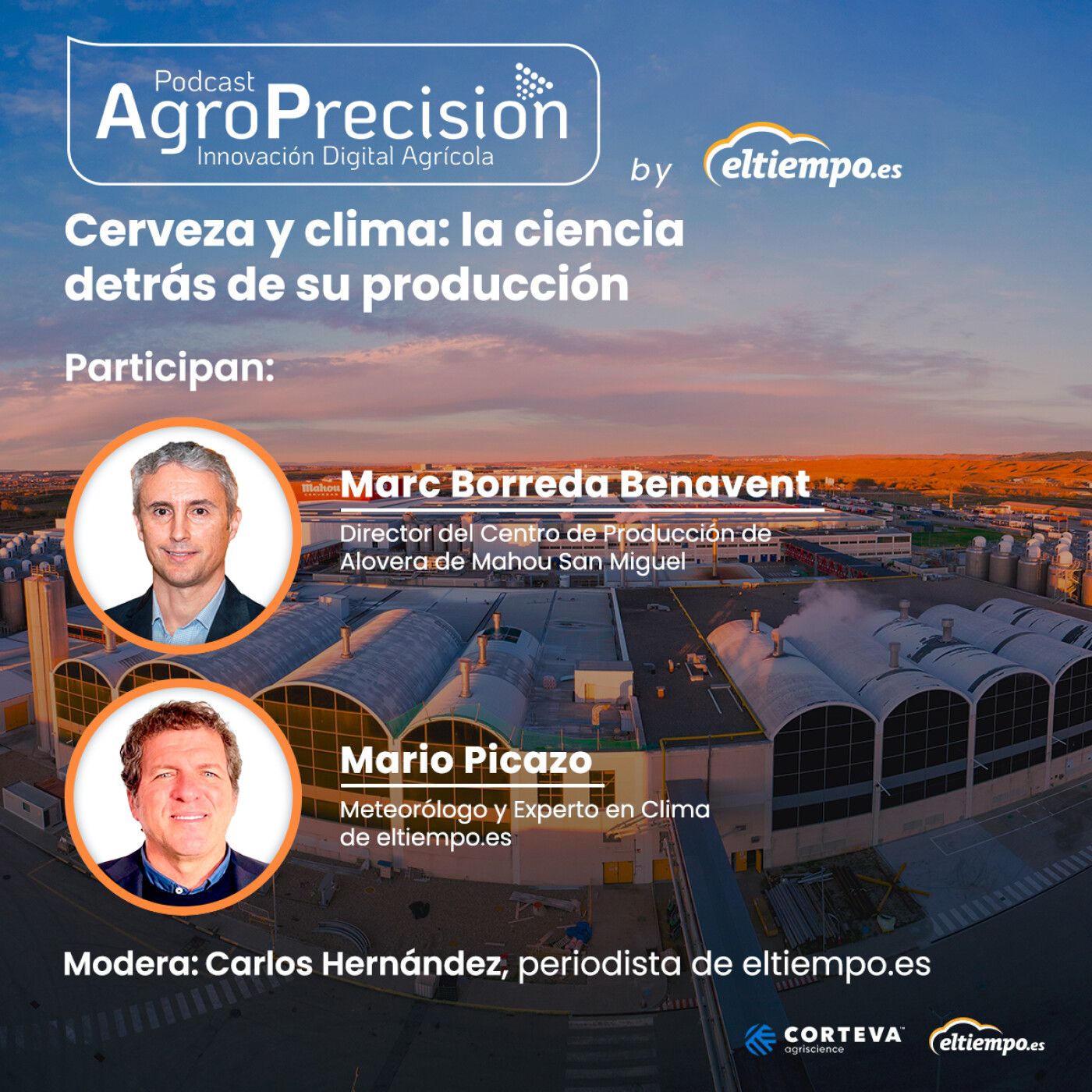 Podcast
AgroPrecision
Innovación Digital Agrícola

by eltiempo.es

Cerveza y clima: la ciencia detrás de su producción

Participan:

Mahou

Marc Borreda Benavent
Director del Centro de Producción de Alovera de Mahou San Miguel

Mario Picazo
Meteorólogo y Experto en Clima de eltiempo.es

Modera: Carlos Hernández, periodista de eltiempo.es

CORTEVA agriscience

eltiempo.es